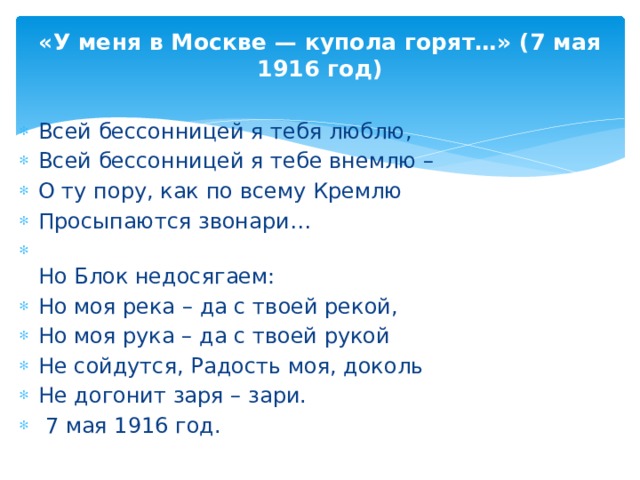 «У меня в Москве — купола горят…» (7 мая 1916 год)

Всей бессонницей я тебя люблю,
Всей бессонницей я тебе внемлю –
О ту пору, как по всему Кремлю
Просыпаются звонари…

Но Блок недосягаем:
Но моя река – да с твоей рекой,
Но моя рука – да с твоей рукой
Не сойдутся, Радость моя, доколь
Не догонит заря – зари.
7 мая 1916 год.